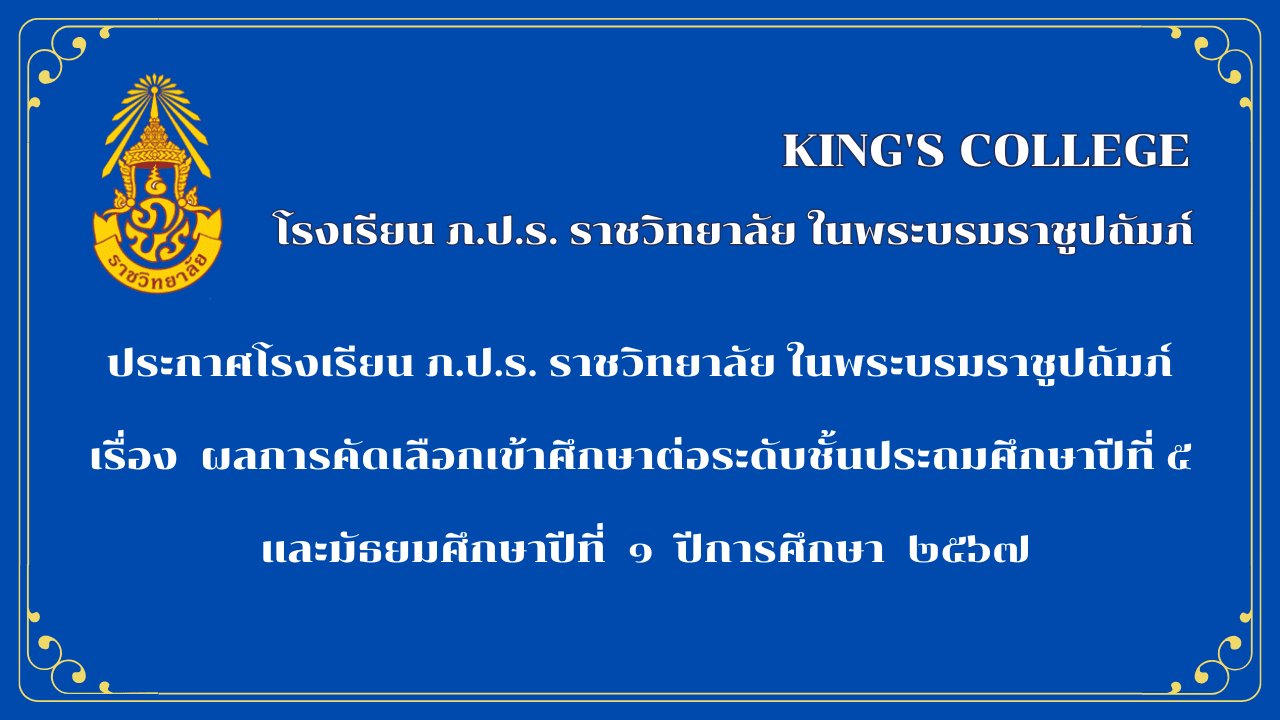 ราชวิทยาลัย

KING'S COLLEGE

โรงเรียน ภ.ป.ร. ราชวิทยาลัย ในพระบรมราชูปถัมภ์

ประกาศโรงเรียน ภ.ป.ร. ราชวิทยาลัย ในพระบรมราชูปถัมภ์

เรื่อง ผลการคัดเลือกเข้าศึกษาต่อระดับชั้นประถมศึกษาปีที่ ๕ และมัธยมศึกษาปีที่ ๑ ปีการศึกษา ๒๕๖๗